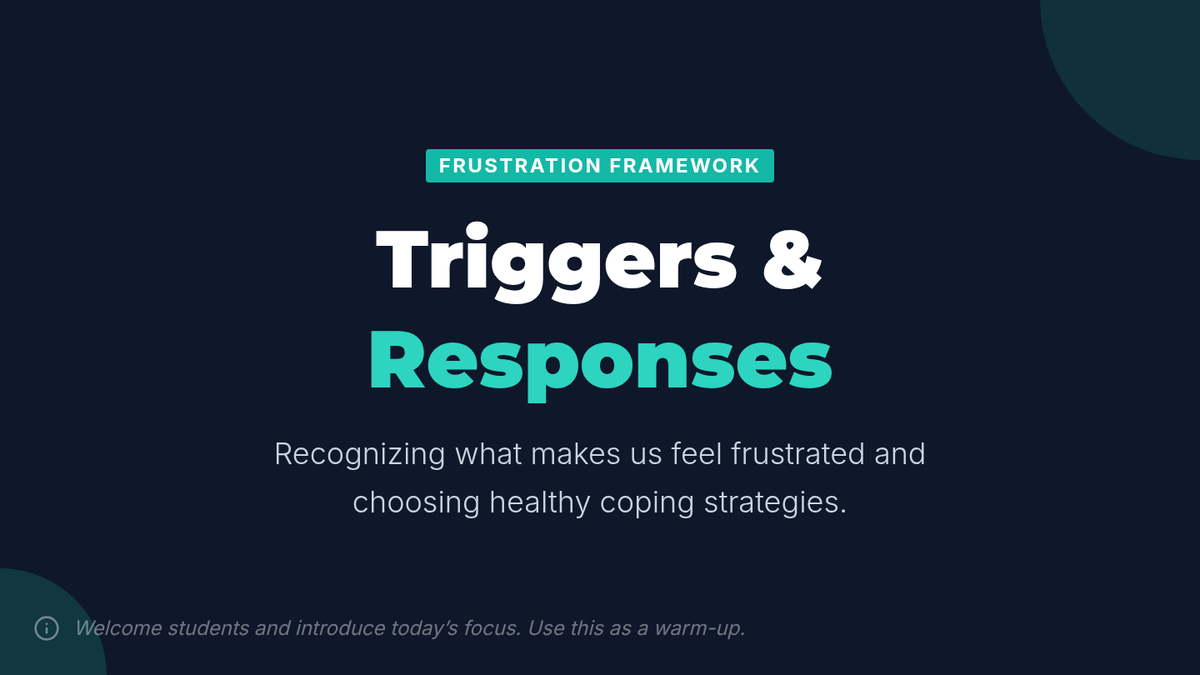 FRUSTRATION FRAMEWORK

Triggers & Responses

Recognizing what makes us feel frustrated and choosing healthy coping strategies.

Welcome students and introduce today's focus. Use this as a warm-up.